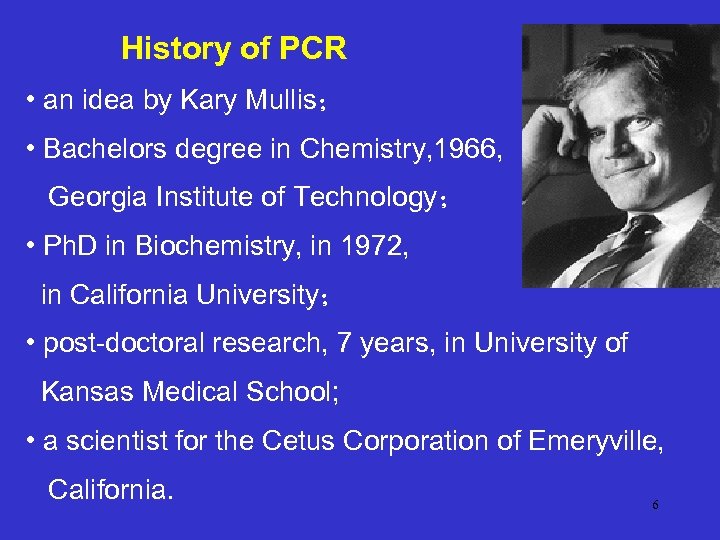 History of PCR

• an idea by Kary Mullis；

• Bachelors degree in Chemistry,1966, Georgia Institute of Technology；

• PhD in Biochemistry, in 1972, in California University；

• post-doctoral research, 7 years, in University of Kansas Medical School;

• a scientist for the Cetus Corporation of Emeryville, California.

6